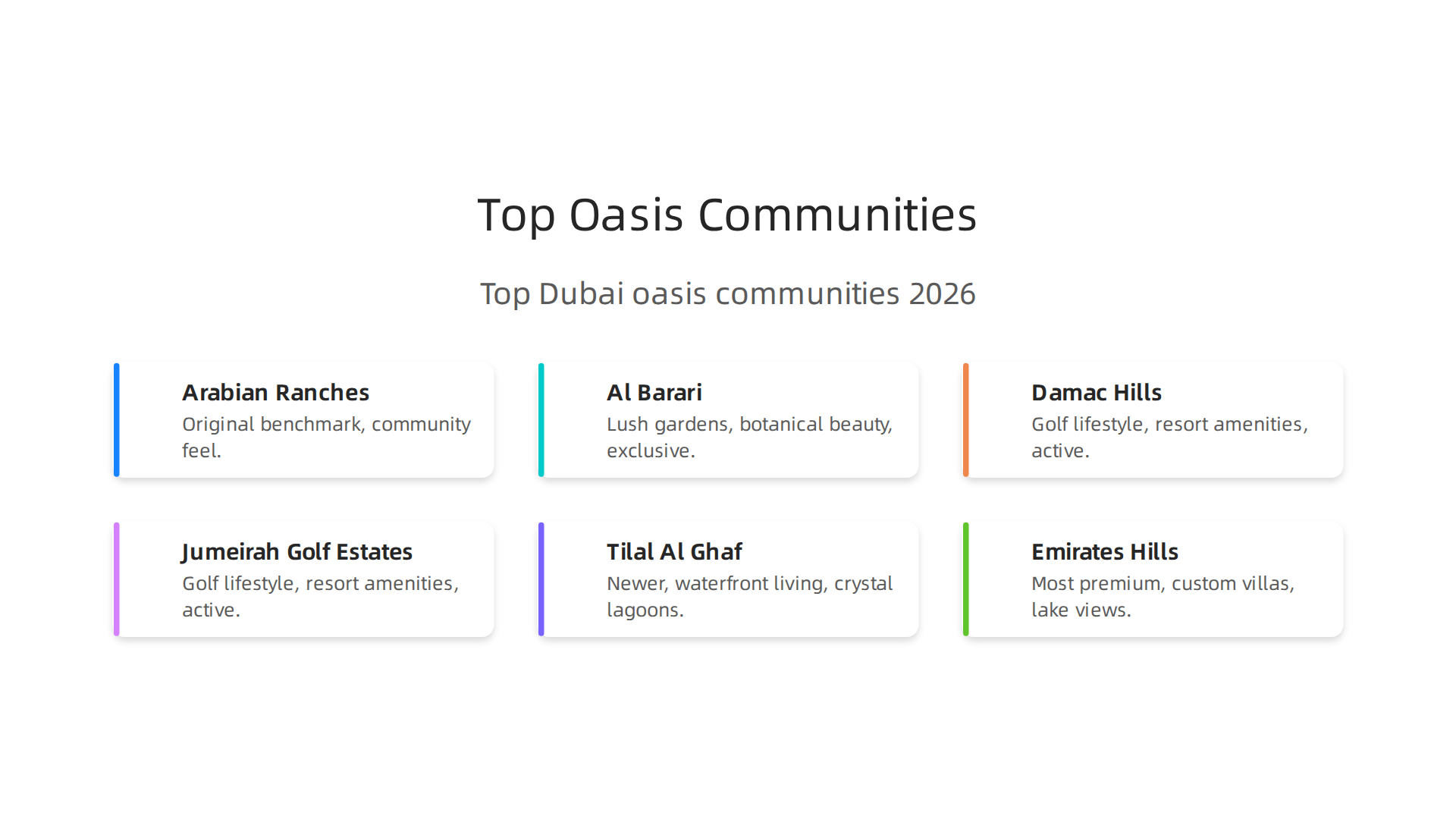 Top Oasis Communities

Top Dubai oasis communities 2026

Arabian Ranches
Original benchmark, community feel.

Al Barari
Lush gardens, botanical beauty, exclusive.

Damac Hills
Golf lifestyle, resort amenities, active.

Jumeirah Golf Estates
Golf lifestyle, resort amenities, active.

Tilal Al Ghaf
Newer, waterfront living, crystal lagoons.

Emirates Hills
Most premium, custom villas, lake views.